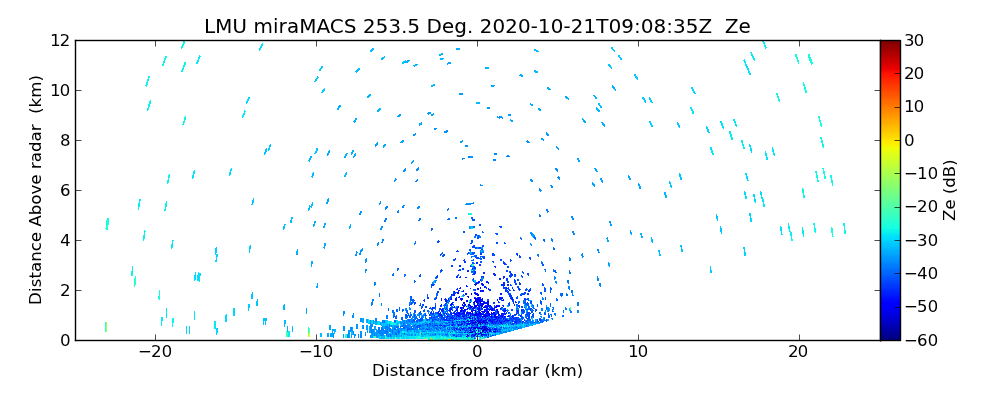 LMU miraMACS 253.5 Deg. 2020-10-21T09:08:35Z Ze

Distance Above radar (km)

12
10
8
6
4
2
0

−20
−10
0
10
20

Distance from radar (km)

30
20
10
0
−10
−20
−30
−40
−50
−60

Ze (dB)